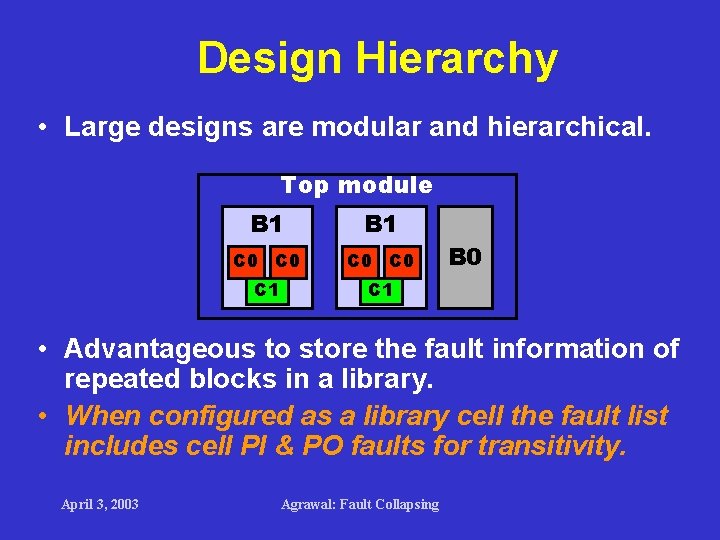 Design Hierarchy

• Large designs are modular and hierarchical.

Top module

B1

C0 C0

C1

B1

C0 C0

C1

B0

• Advantageous to store the fault information of repeated blocks in a library.

• When configured as a library cell the fault list includes cell PI & PO faults for transitivity.

April 3, 2003

Agrawal: Fault Collapsing